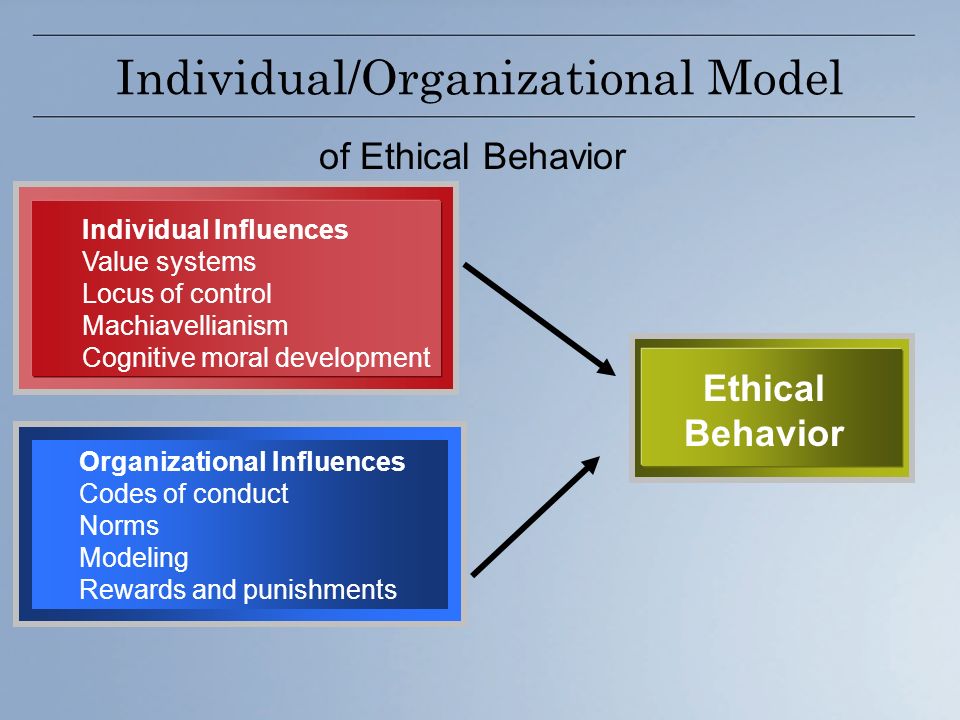 Individual/Organizational Model

of Ethical Behavior

Individual Influences
Value systems
Locus of control
Machiavellianism
Cognitive moral development

Organizational Influences
Codes of conduct
Norms
Modeling
Rewards and punishments

Ethical Behavior